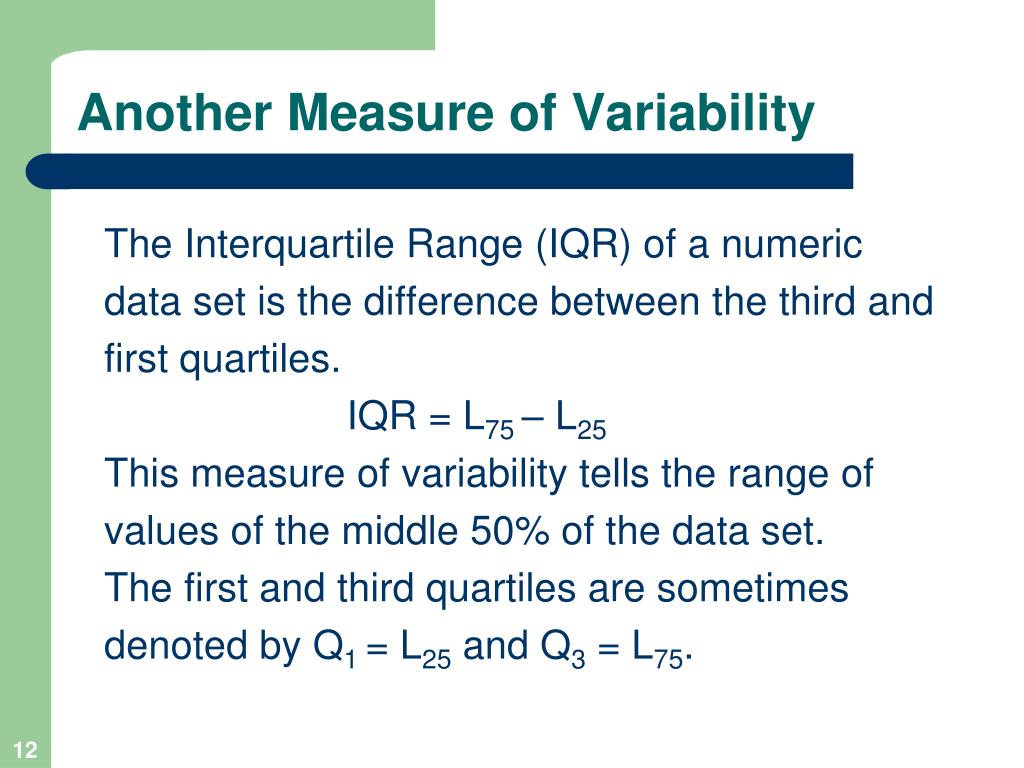 Another Measure of Variability

The Interquartile Range (IQR) of a numeric data set is the difference between the third and first quartiles.

$IQR = L_{75} – L_{25}$

This measure of variability tells the range of values of the middle 50% of the data set.

The first and third quartiles are sometimes denoted by $Q_1 = L_{25}$ and $Q_3 = L_{75}$.

12